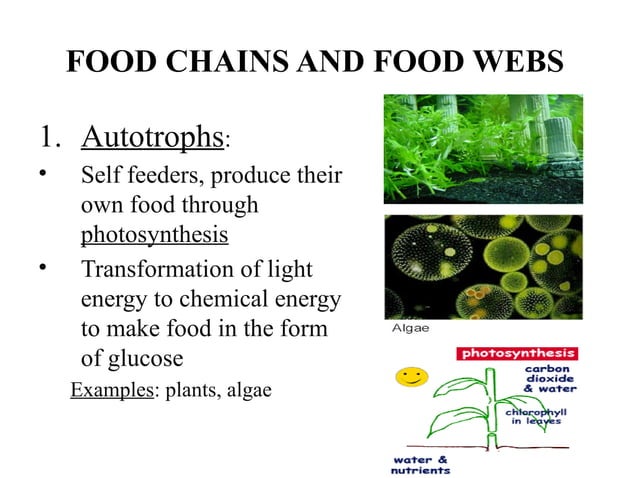 FOOD CHAINS AND FOOD WEBS

1. Autotrophs:

• Self feeders, produce their own food through photosynthesis

• Transformation of light energy to chemical energy to make food in the form of glucose

Examples: plants, algae

Algae

photosynthesis

carbon dioxide & water

chlorophyll in leaves

water & nutrients